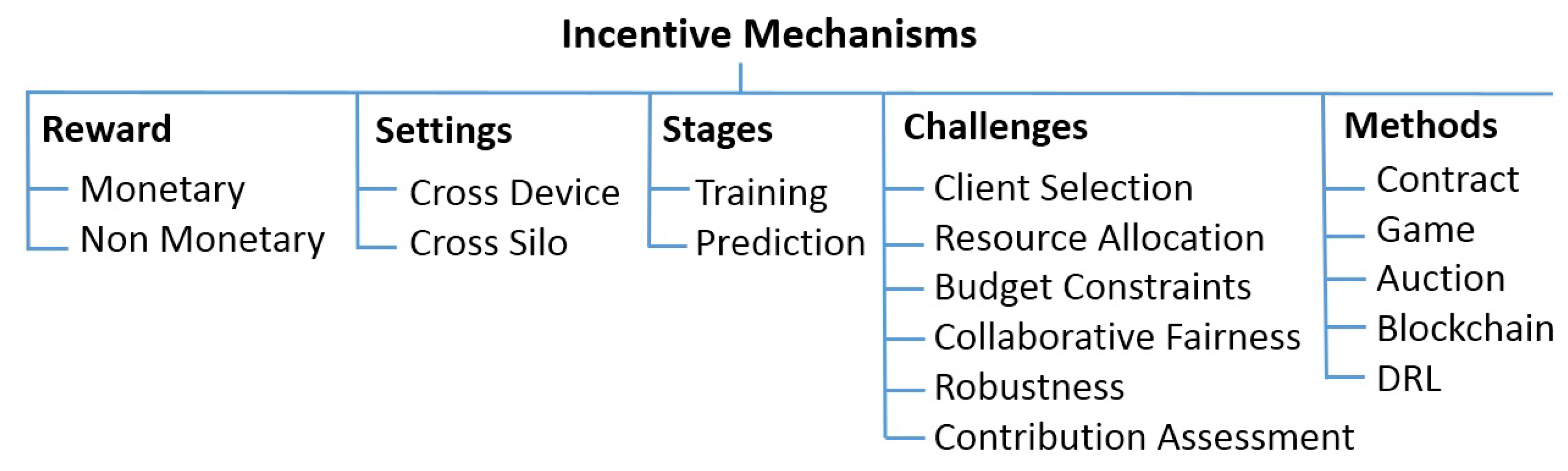 Incentive Mechanisms

Reward
Monetary
Non Monetary

Settings
Cross Device
Cross Silo

Stages
Training
Prediction

Challenges
Client Selection
Resource Allocation
Budget Constraints
Collaborative Fairness
Robustness
Contribution Assessment

Methods
Contract
Game
Auction
Blockchain
DRL